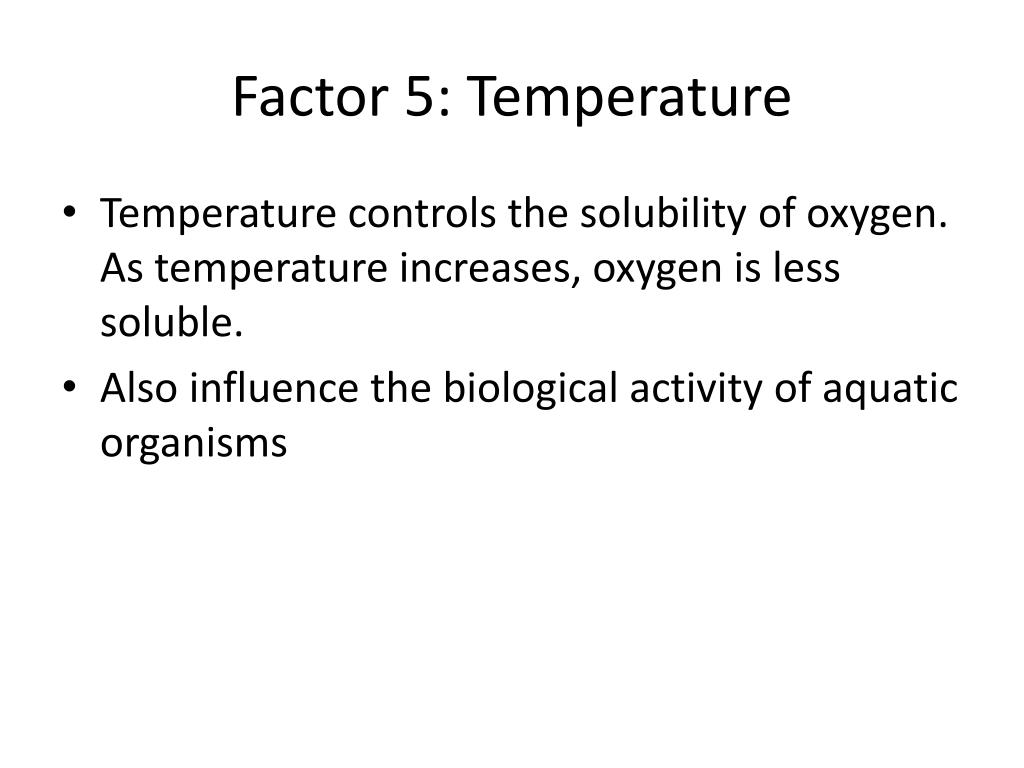 Factor 5: Temperature

• Temperature controls the solubility of oxygen. As temperature increases, oxygen is less soluble.
• Also influence the biological activity of aquatic organisms